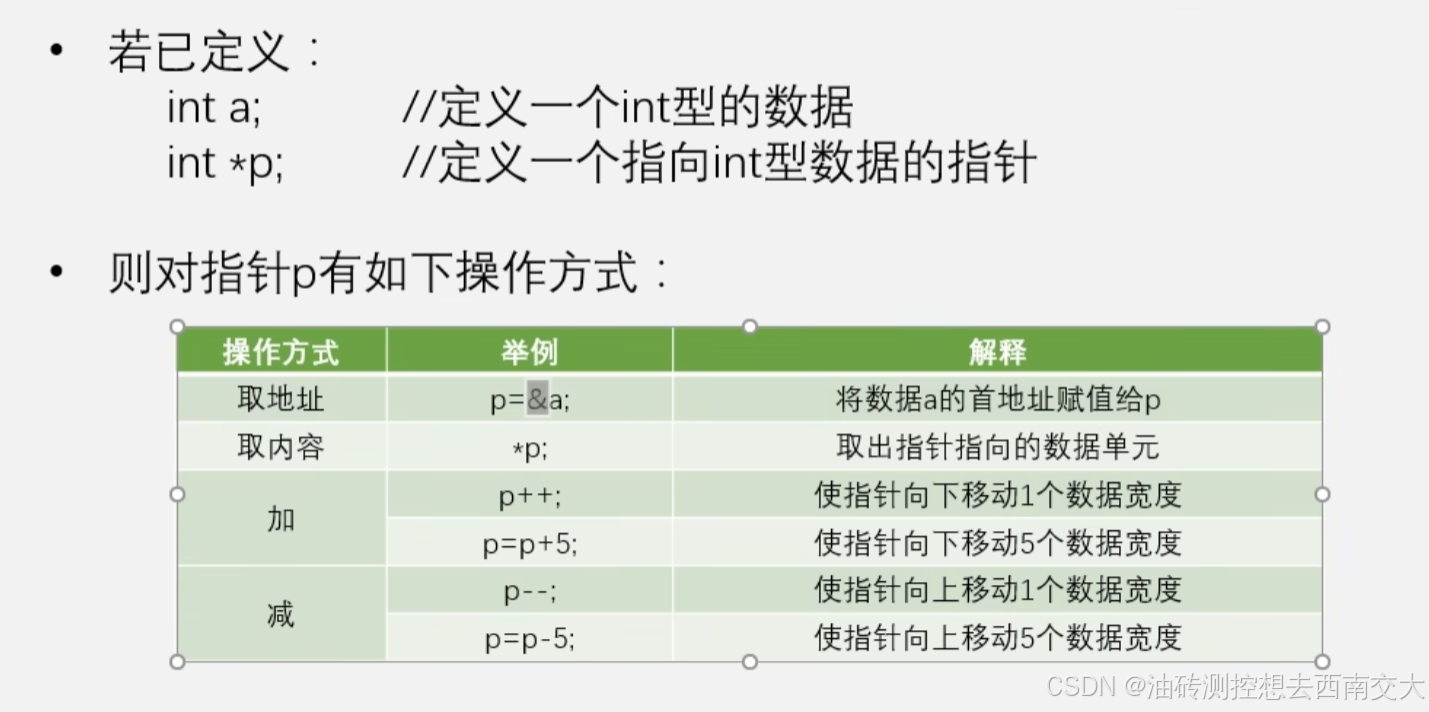 • 若已定义：

int a; //定义一个int型的数据
int *p; //定义一个指向int型数据的指针

• 则对指针p有如下操作方式：

| 操作方式 | 举例 | 解释 |
|---|---|---|
| 取地址 | p=&a; | 将数据a的首地址赋值给p |
| 取内容 | *p; | 取出指针指向的数据单元 |
| 加 | p++; | 使指针向下移动1个数据宽度 |
|  | p=p+5; | 使指针向下移动5个数据宽度 |
| 减 | p--; | 使指针向上移动1个数据宽度 |
|  | p=p-5; | 使指针向上移动5个数据宽度 |

CSDN @油砖测控想去西南交大